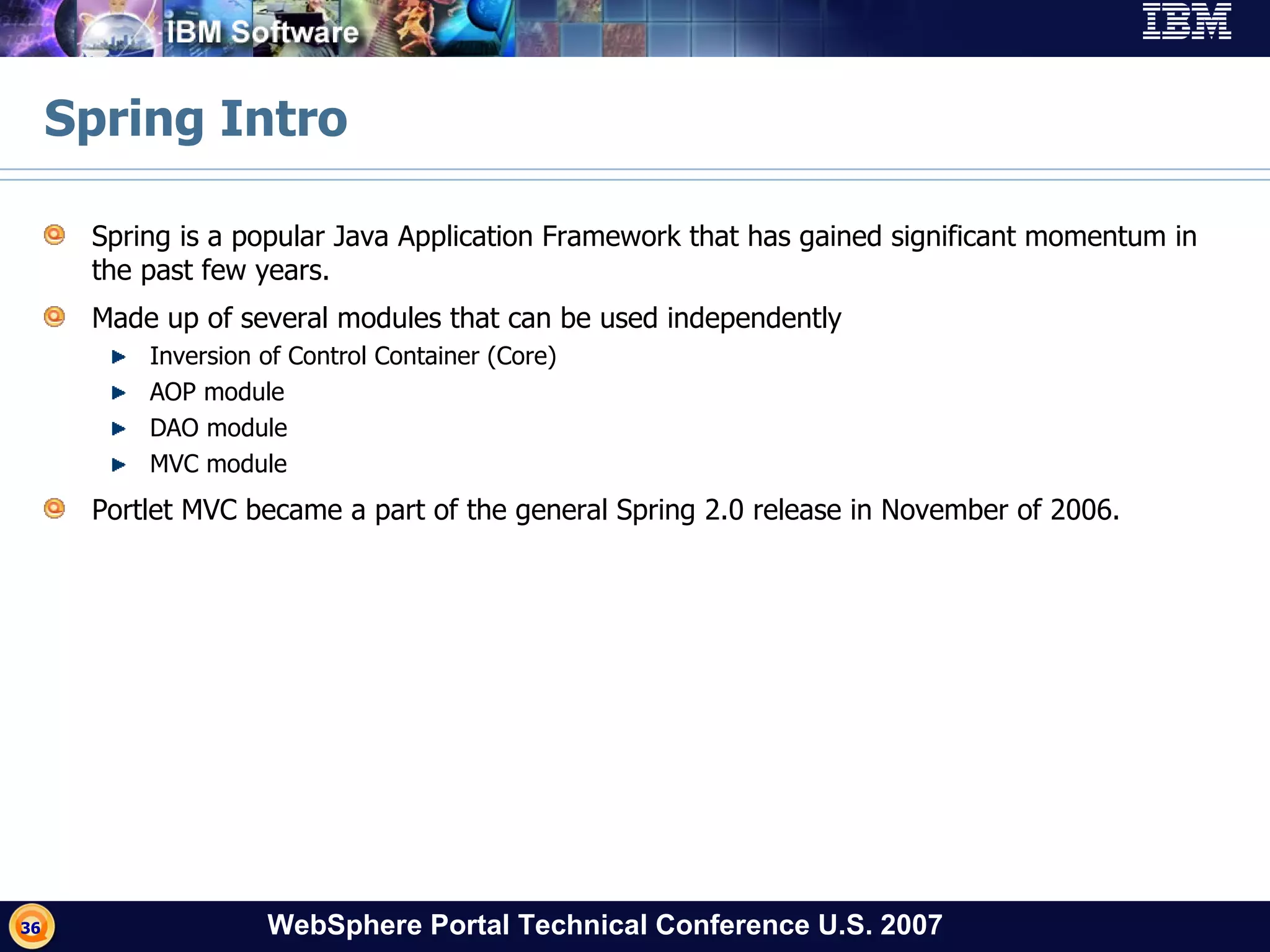 IBM Software

IBM

Spring Intro

Spring is a popular Java Application Framework that has gained significant momentum in the past few years.

Made up of several modules that can be used independently

Inversion of Control Container (Core)

AOP module

DAO module

MVC module

Portlet MVC became a part of the general Spring 2.0 release in November of 2006.

36

WebSphere Portal Technical Conference U.S. 2007